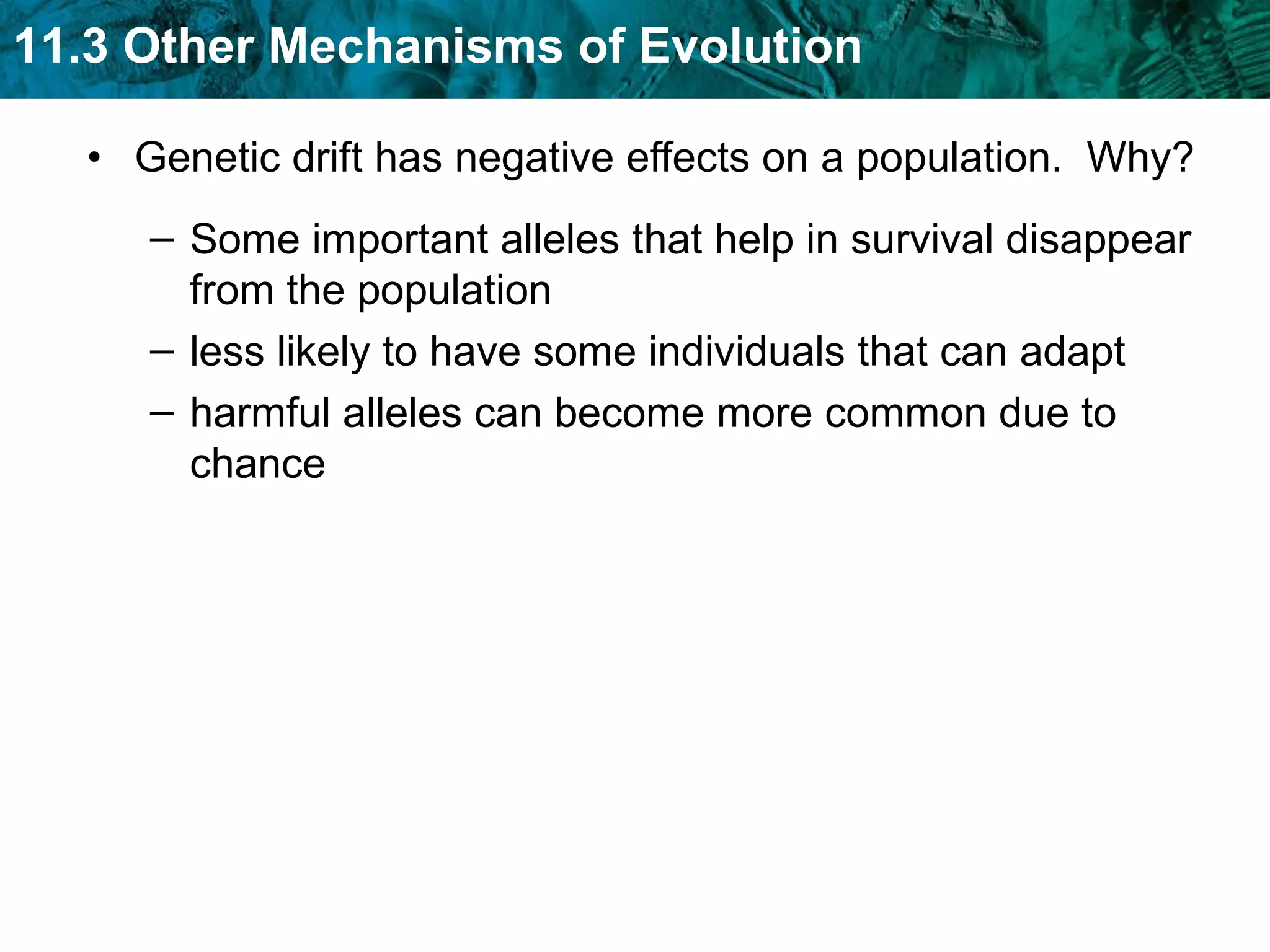 11.3 Other Mechanisms of Evolution

• Genetic drift has negative effects on a population. Why?

– Some important alleles that help in survival disappear from the population

– less likely to have some individuals that can adapt

– harmful alleles can become more common due to chance